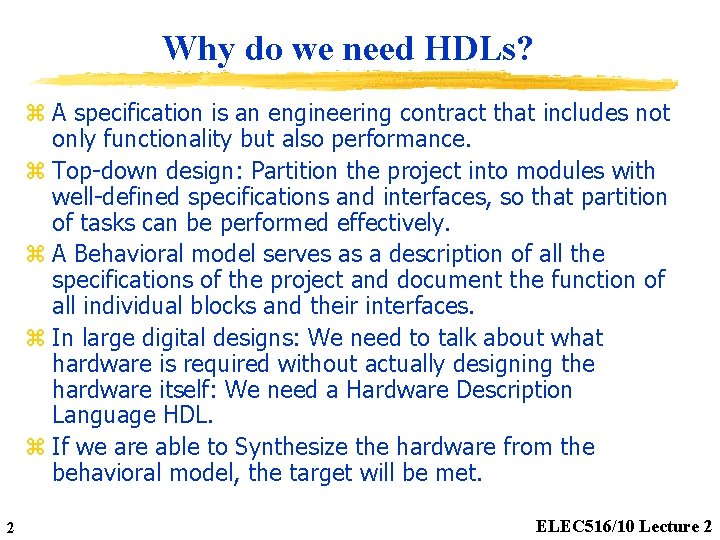 Why do we need HDLs?

⌘ A specification is an engineering contract that includes not only functionality but also performance.

⌘ Top-down design: Partition the project into modules with well-defined specifications and interfaces, so that partition of tasks can be performed effectively.

⌘ A Behavioral model serves as a description of all the specifications of the project and document the function of all individual blocks and their interfaces.

⌘ In large digital designs: We need to talk about what hardware is required without actually designing the hardware itself: We need a Hardware Description Language HDL.

⌘ If we are able to Synthesize the hardware from the behavioral model, the target will be met.

2

ELEC516/10 Lecture 2